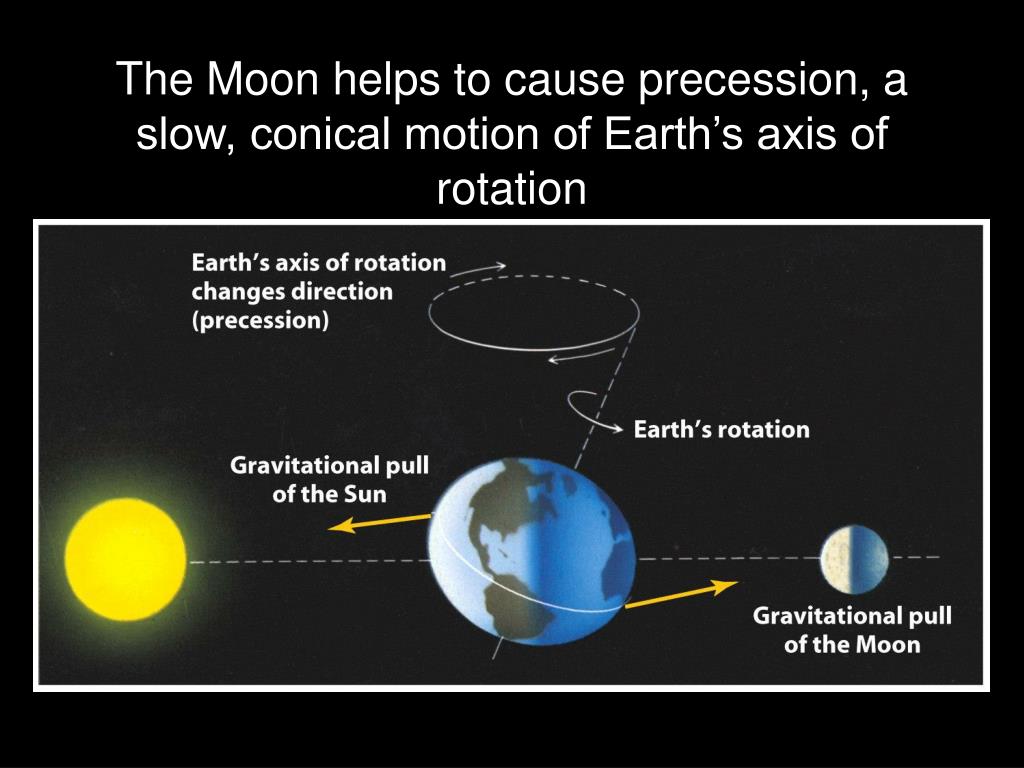 The Moon helps to cause precession, a slow, conical motion of Earth’s axis of rotation

Earth’s axis of rotation changes direction (precession)

Earth’s rotation

Gravitational pull of the Sun

Gravitational pull of the Moon